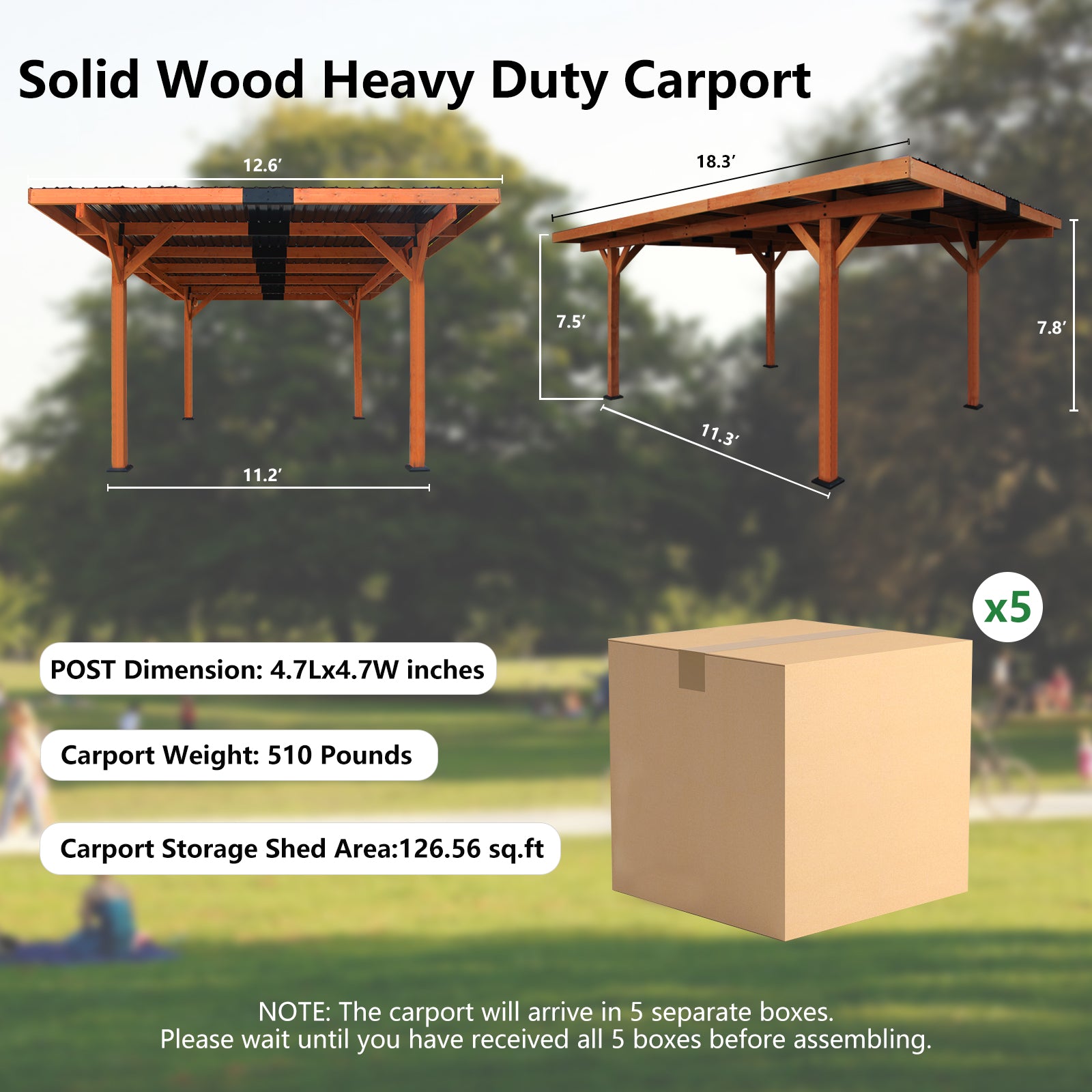 Solid Wood Heavy Duty Carport

12.6′

11.2′

18.3′

7.5′

7.8′

11.3′

x5

POST Dimension: 4.7Lx4.7W inches

Carport Weight: 510 Pounds

Carport Storage Shed Area:126.56 sq.ft

NOTE: The carport will arrive in 5 separate boxes.
Please wait until you have received all 5 boxes before assembling.